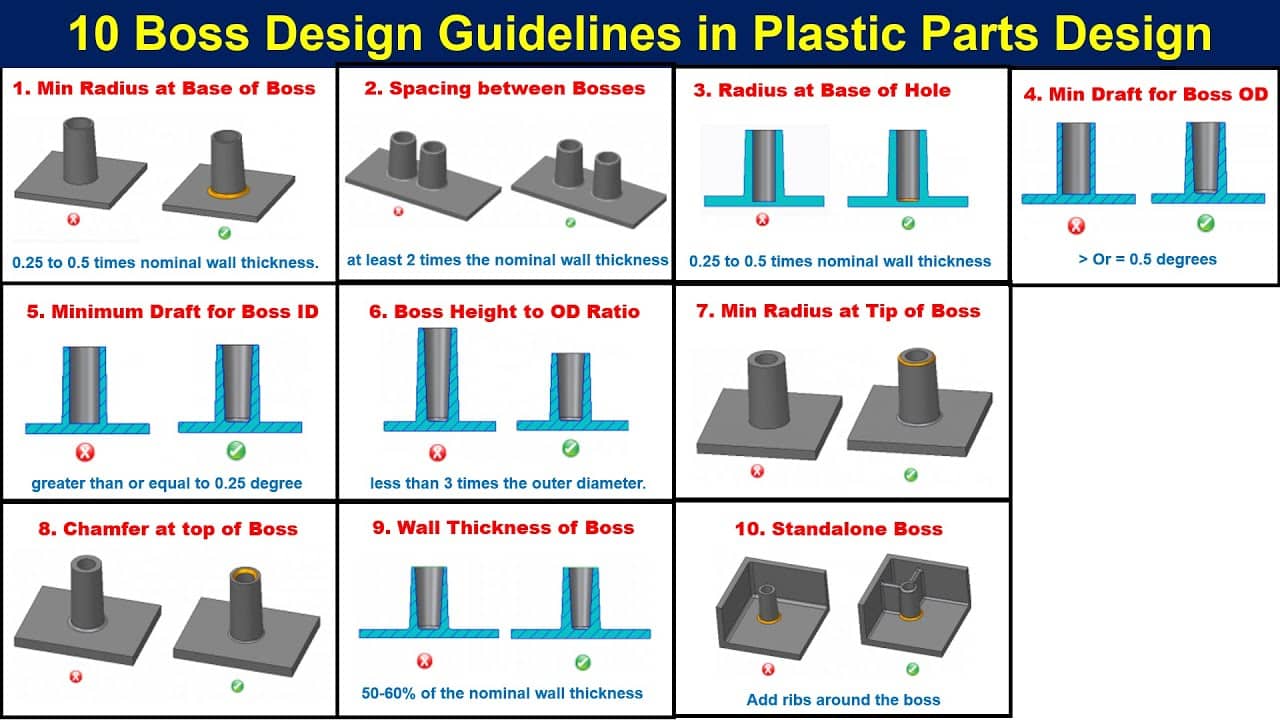 10 Boss Design Guidelines in Plastic Parts Design

1. Min Radius at Base of Boss

0.25 to 0.5 times nominal wall thickness.

2. Spacing between Bosses

at least 2 times the nominal wall thickness

3. Radius at Base of Hole

0.25 to 0.5 times nominal wall thickness

4. Min Draft for Boss OD

> Or = 0.5 degrees

5. Minimum Draft for Boss ID

greater than or equal to 0.25 degree

6. Boss Height to OD Ratio

less than 3 times the outer diameter.

7. Min Radius at Tip of Boss

8. Chamfer at top of Boss

9. Wall Thickness of Boss

50-60% of the nominal wall thickness

10. Standalone Boss

Add ribs around the boss